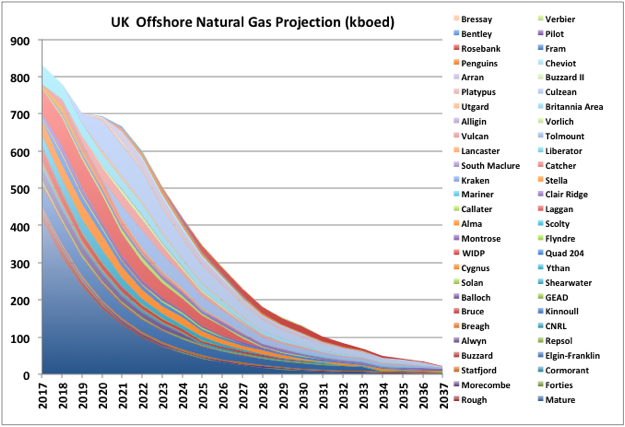 UK Offshore Natural Gas Projection (kboed)

900
800
700
600
500
400
300
200
100
0

2017
2018
2019
2020
2021
2022
2023
2024
2025
2026
2027
2028
2029
2030
2031
2032
2033
2034
2035
2036
2037

Bressay
Bentley
Rosebank
Penguins
Arran
Platypus
Utgard
Alligin
Vulcan
Lancaster
South Maclure
Kraken
Mariner
Callater
Alma
Montrose
WIDP
Cygnus
Solan
Balloch
Bruce
Breagh
Alwyn
Buzzard
Statfjord
Morecombe
Rough

Verbier
Pilot
Fram
Cheviot
Buzzard II
Culzean
Britannia Area
Vorlich
Tolmount
Liberator
Catcher
Stella
Clair Ridge
Laggan
Scolty
Flyndre
Quad 204
Ythan
Shearwater
GEAD
Kinnoull
CNRL
Repsol
Elgin-Franklin
Cormorant
Forties
Mature